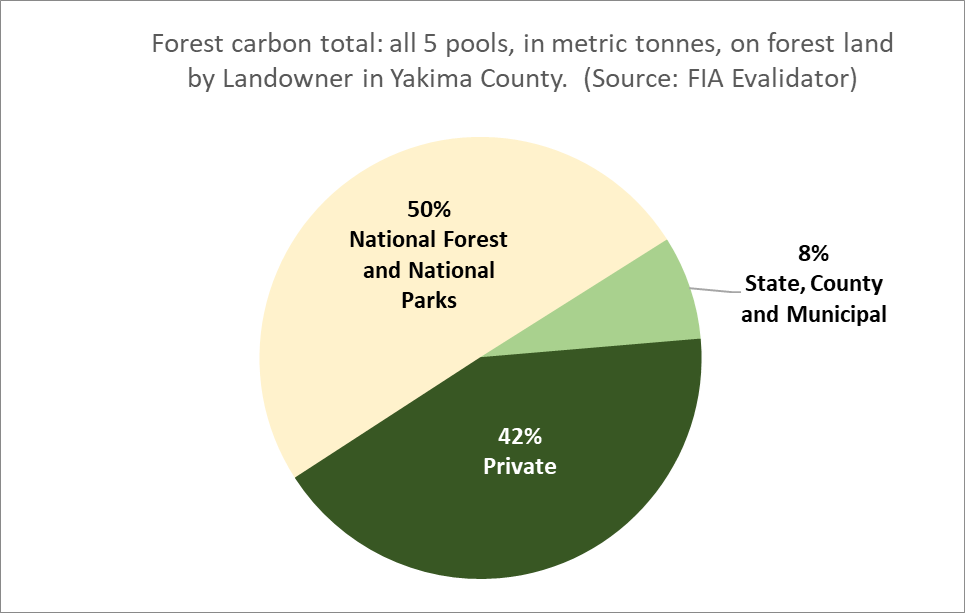 Forest carbon total: all 5 pools, in metric tonnes, on forest land by Landowner in Yakima County. (Source: FIA Evalidator)

50%
National Forest and National Parks

8%
State, County and Municipal

42%
Private